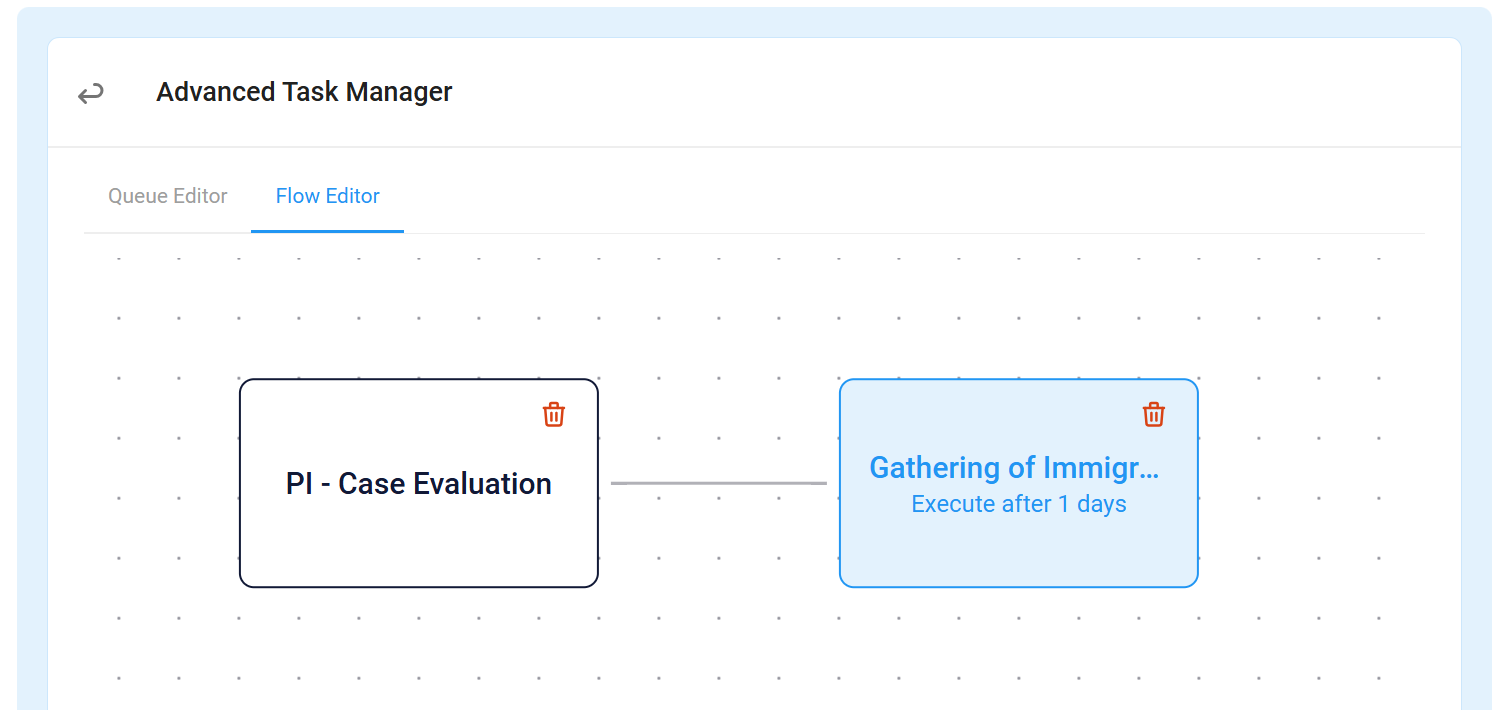 Advanced Task Manager

Queue Editor

Flow Editor

PI - Case Evaluation

Gathering of Immigr...
Execute after 1 days